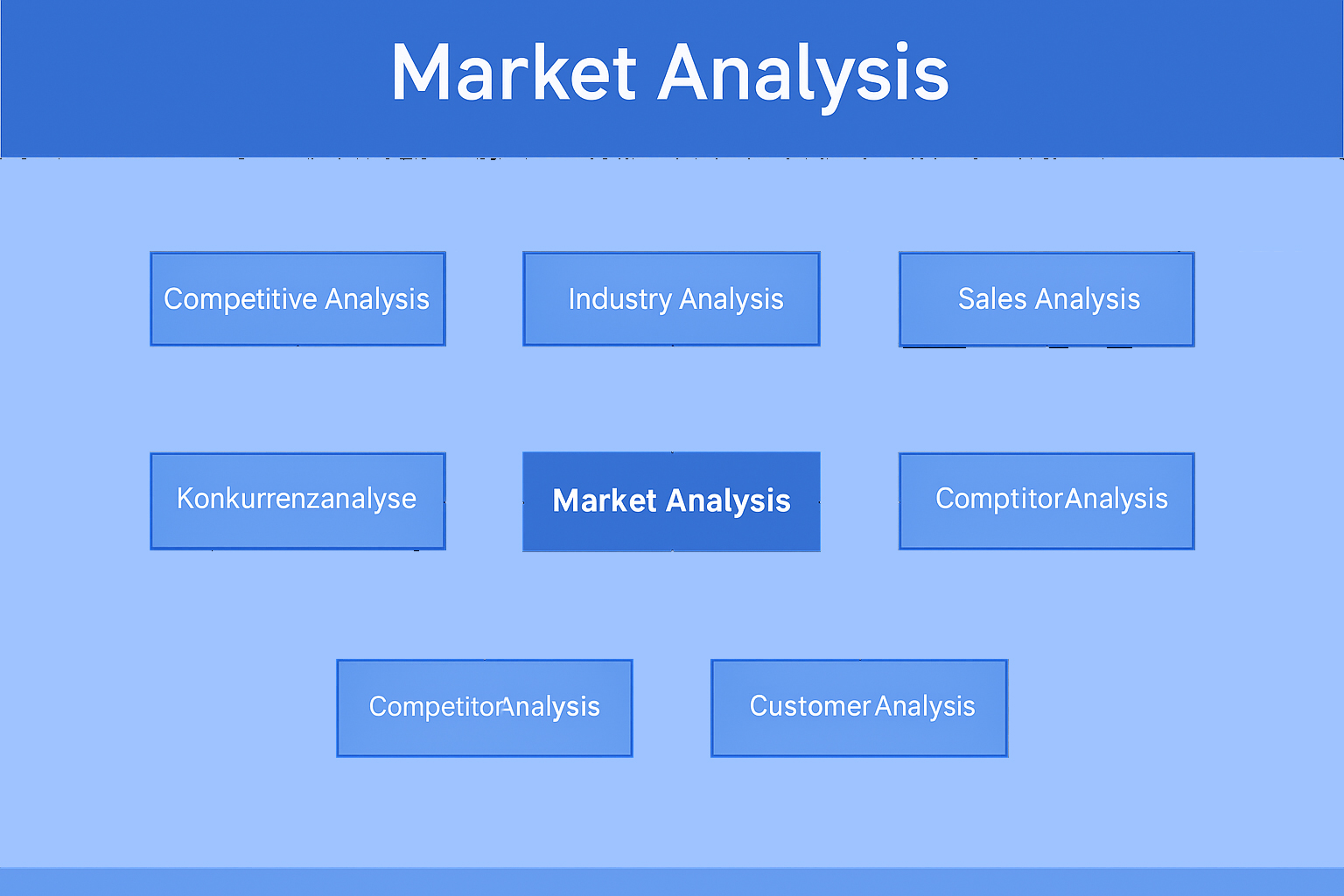 Market Analysis

Competitive Analysis

Industry Analysis

Sales Analysis

Konkurrenzanalyse

Market Analysis

ComptitorAnalysis

CompetitorAnalysis

Customer Analysis